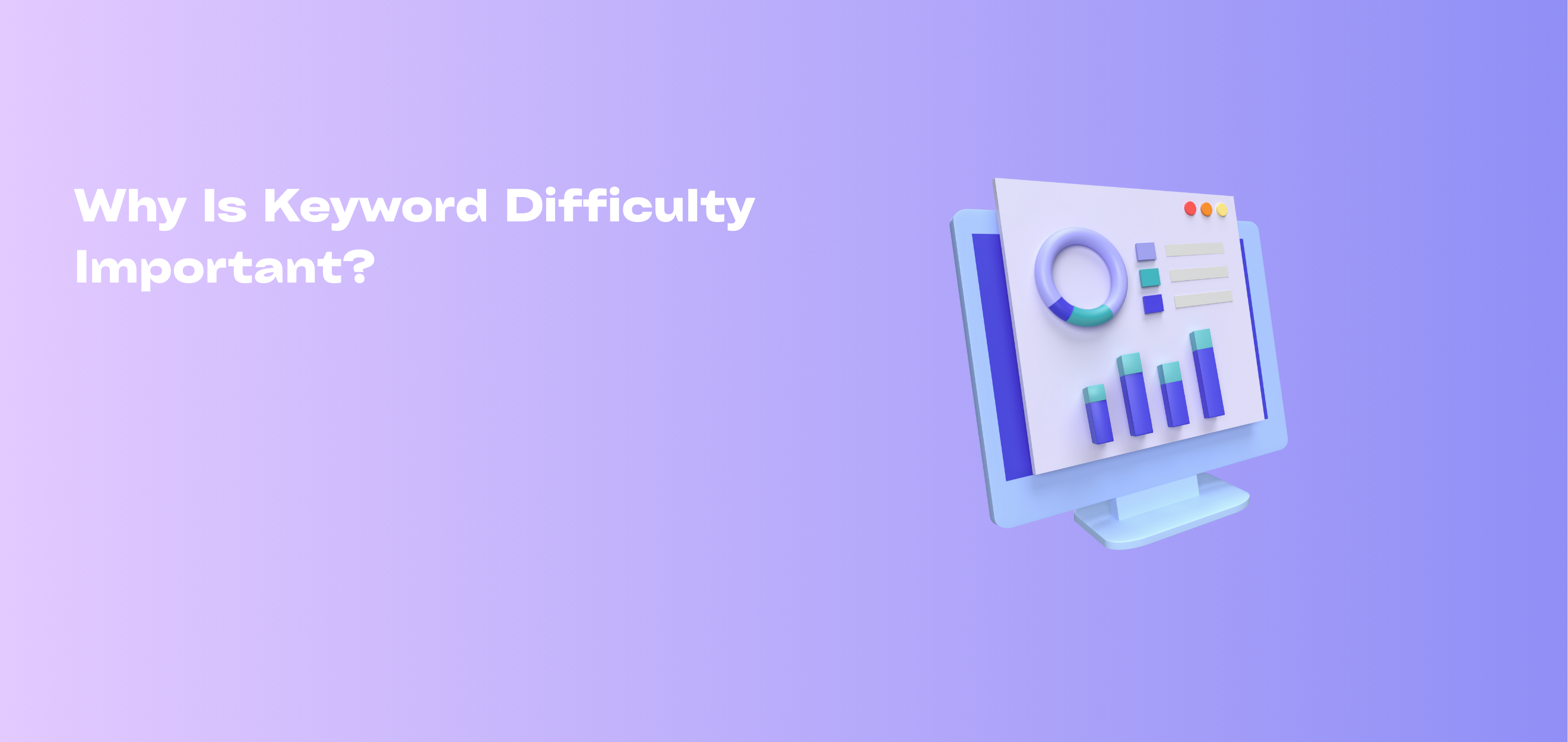 Why Is Keyword Difficulty Important?